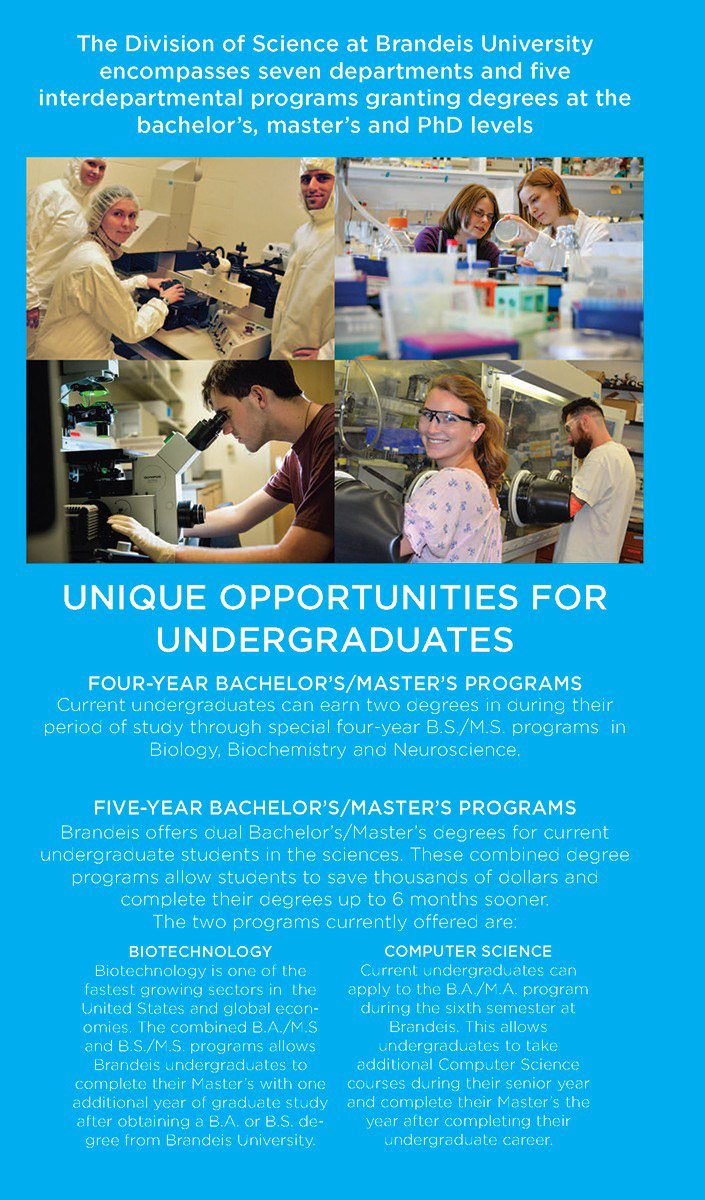 The Division of Science at Brandeis University encompasses seven departments and five interdepartmental programs granting degrees at the bachelor's, master's and PhD levels

UNIQUE OPPORTUNITIES FOR UNDERGRADUATES

FOUR-YEAR BACHELOR'S/MASTER'S PROGRAMS
Current undergraduates can earn two degrees in during their period of study through special four-year B.S./M.S. programs in Biology, Biochemistry and Neuroscience.

FIVE-YEAR BACHELOR'S/MASTER'S PROGRAMS
Brandeis offers dual Bachelor's/Master's degrees for current undergraduate students in the sciences. These combined degree programs allow students to save thousands of dollars and complete their degrees up to 6 months sooner.
The two programs currently offered are:

BIOTECHNOLOGY
Biotechnology is one of the fastest growing sectors in the United States and global economies. The combined B.A./M.S and B.S./M.S. programs allows Brandeis undergraduates to complete their Master's with one additional year of graduate study after obtaining a B.A. or B.S. degree from Brandeis University.

COMPUTER SCIENCE
Current undergraduates can apply to the B.A./M.A. program during the sixth semester at Brandeis. This allows undergraduates to take additional Computer Science courses during their senior year and complete their Master's the year after completing their undergraduate career.